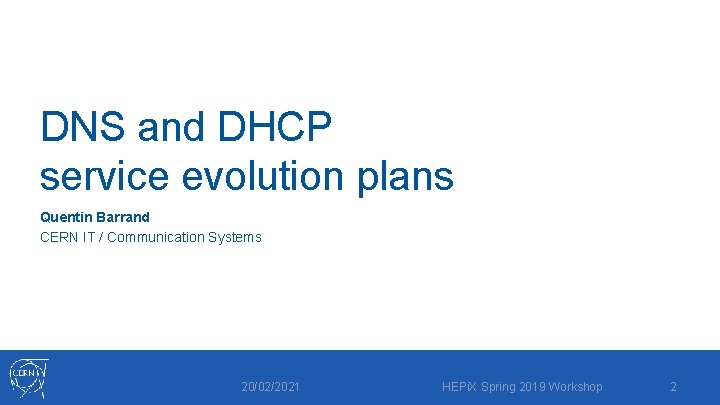 DNS and DHCP
service evolution plans

Quentin Barrand
CERN IT / Communication Systems

CERN

20/02/2021

HEPiX Spring 2019 Workshop

2